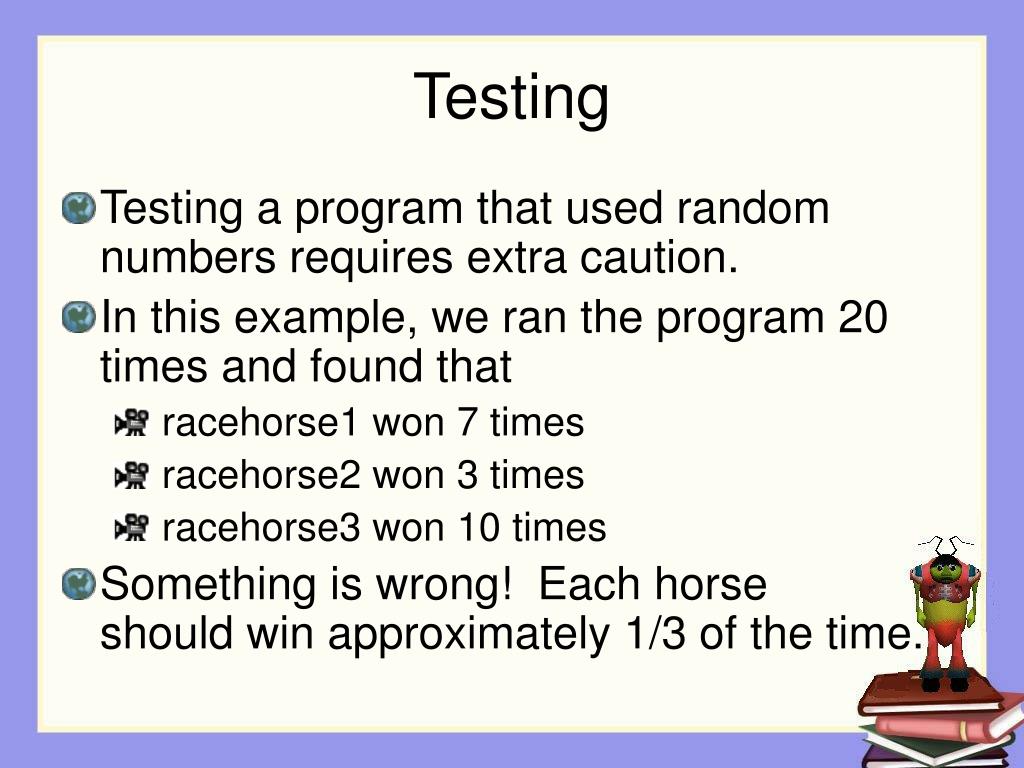 Testing

Testing a program that used random numbers requires extra caution.

In this example, we ran the program 20 times and found that

racehorse1 won 7 times

racehorse2 won 3 times

racehorse3 won 10 times

Something is wrong!  Each horse should win approximately 1/3 of the time.